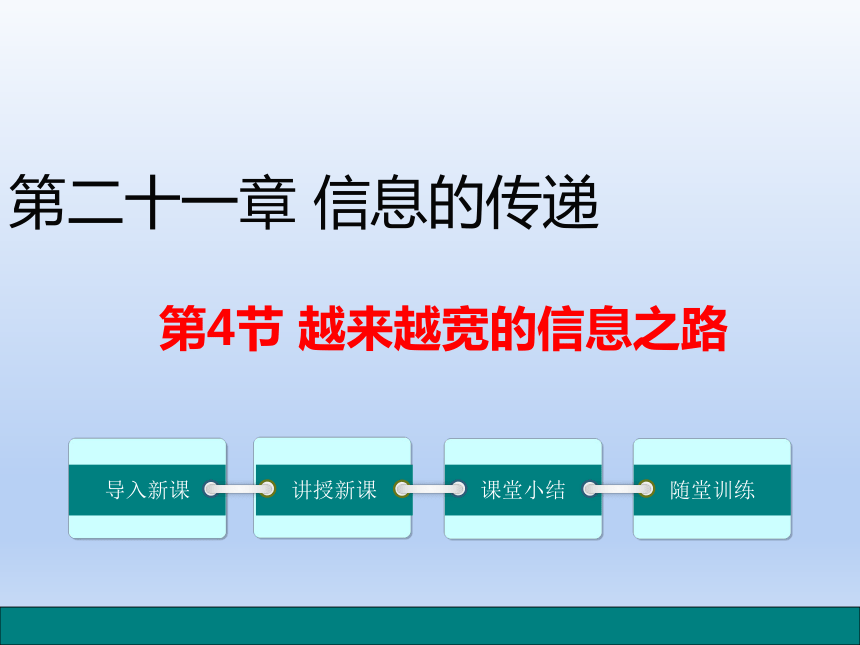 第二十一章 信息的传递

第4节 越来越宽的信息之路

导入新课

讲授新课

课堂小结

随堂训练